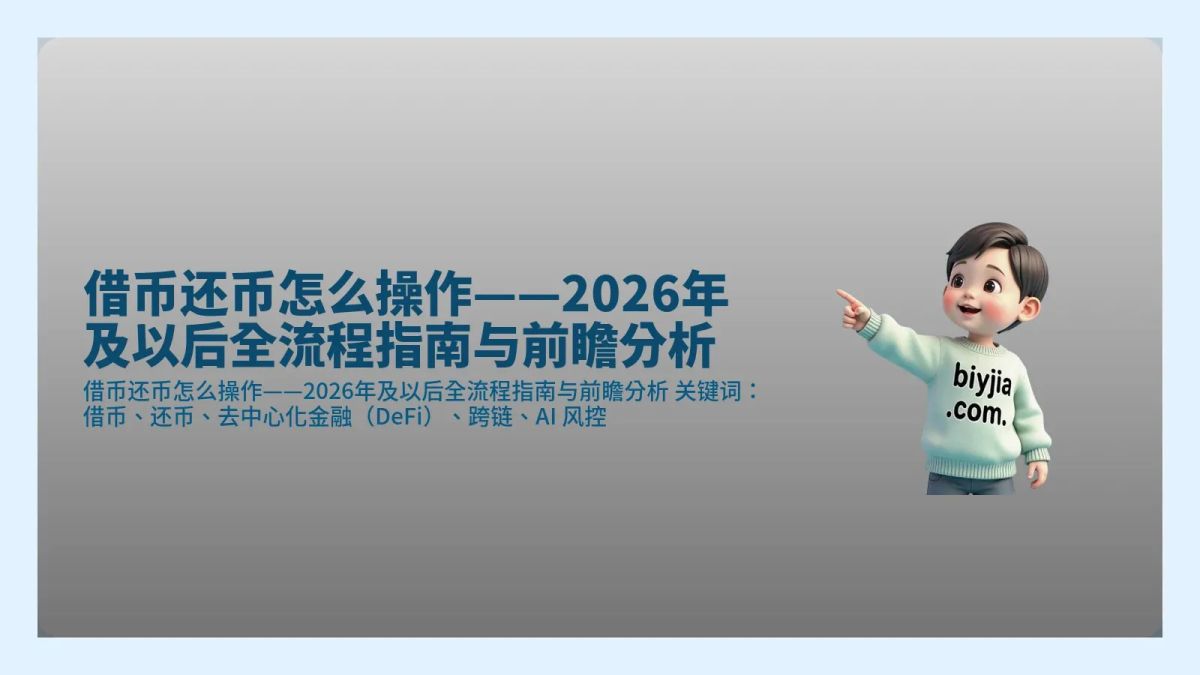 借币还币怎么操作——2026年及以后全流程指南与前瞻分析

借币还币怎么操作——2026年及以后全流程指南与前瞻分析 关键词：借币、还币、去中心化金融（DeFi）、跨链、AI 风控

biyjia .com.